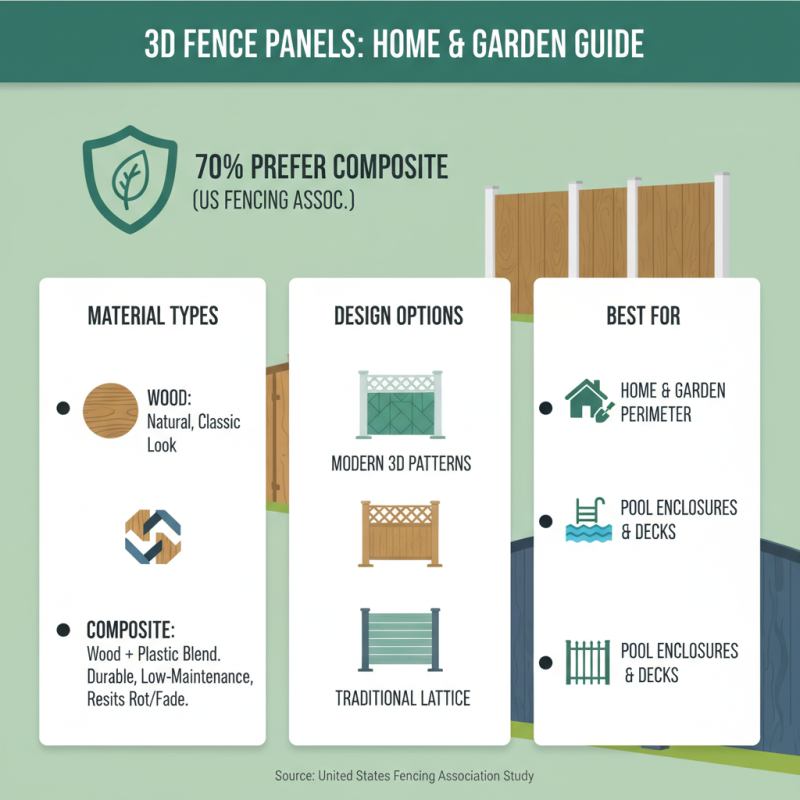 3D FENCE PANELS: HOME & GARDEN GUIDE

70% PREFER COMPOSITE
(US FENCING ASSOC.)

MATERIAL TYPES

WOOD: Natural, Classic Look

COMPOSITE: Wood + Plastic Blend. Durable, Low-Maintenance, Resits Rot/Fade.

DESIGN OPTIONS

MODERN 3D PATTERNS

TRADITIONAL LATTICE

BEST FOR

HOME & GARDEN PERIMETER

POOL ENCLOSURES & DECKS

POOL ENCLOSURES & DECKS

Source: United States Fencing Association Study